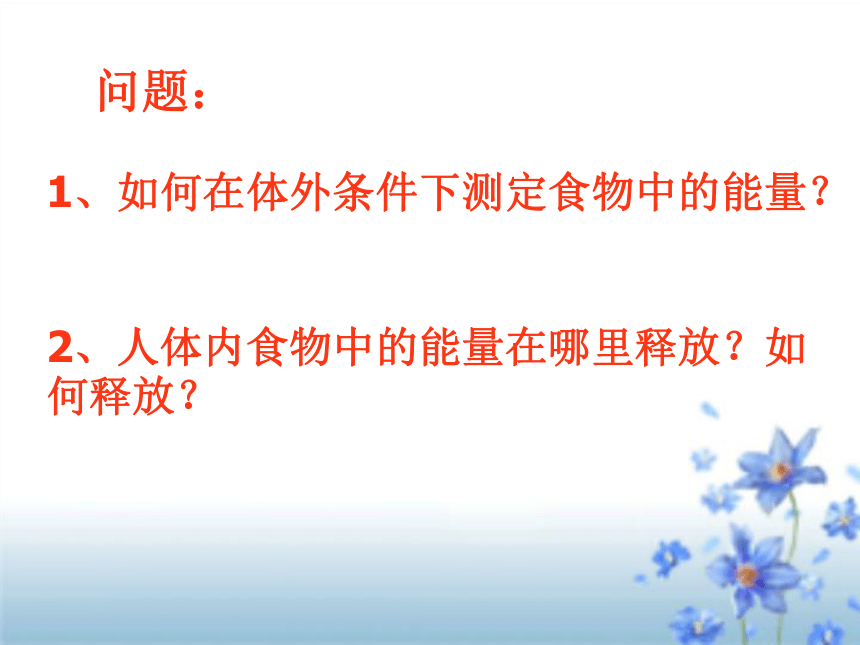 问题：

1、如何在体外条件下测定食物中的能量？

2、人体内食物中的能量在哪里释放？如何释放？